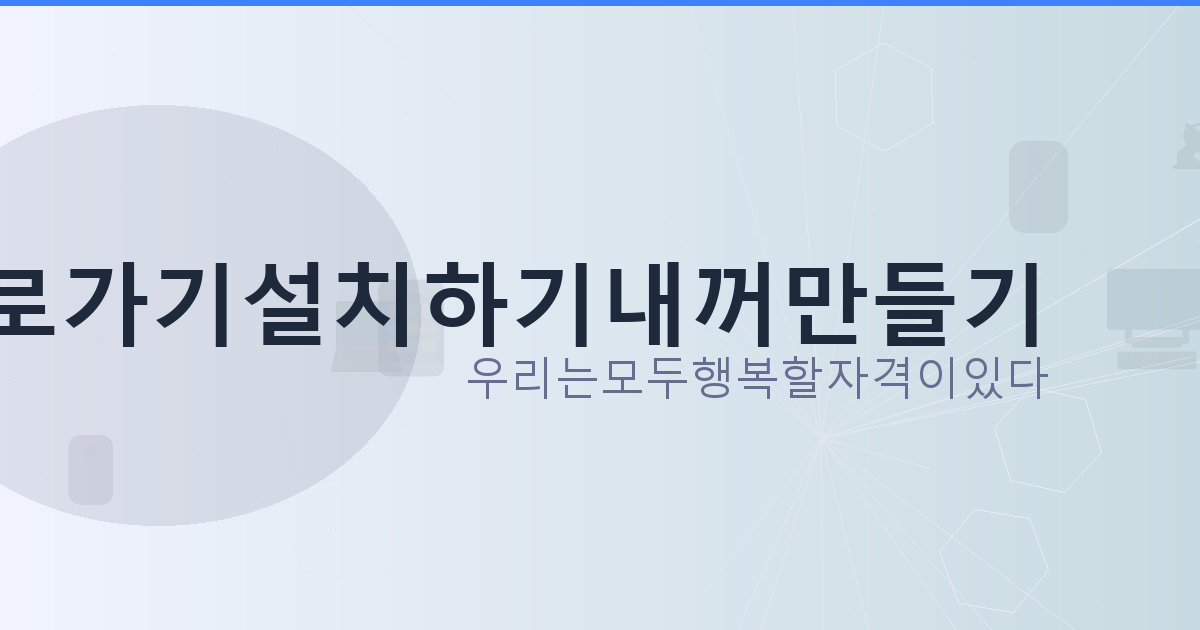 로가기설치하기내꺼만들기

우리는모두행복할자격이있다